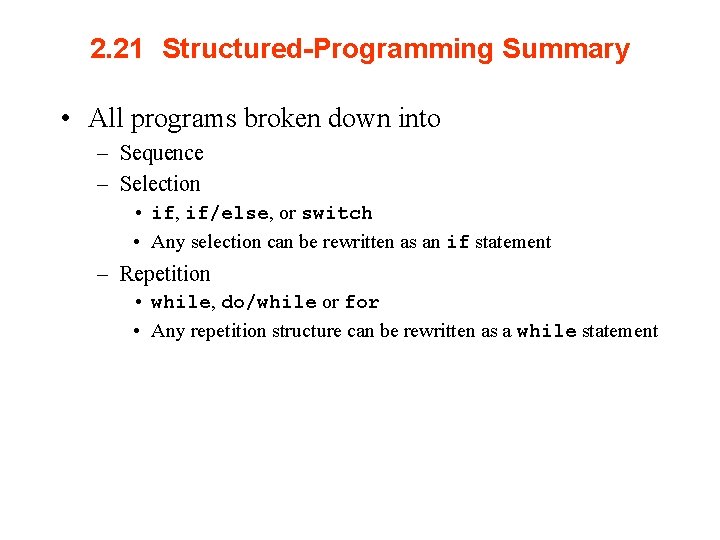 2.21 Structured-Programming Summary

• All programs broken down into
– Sequence
– Selection
• if, if/else, or switch
• Any selection can be rewritten as an if statement
– Repetition
• while, do/while or for
• Any repetition structure can be rewritten as a while statement